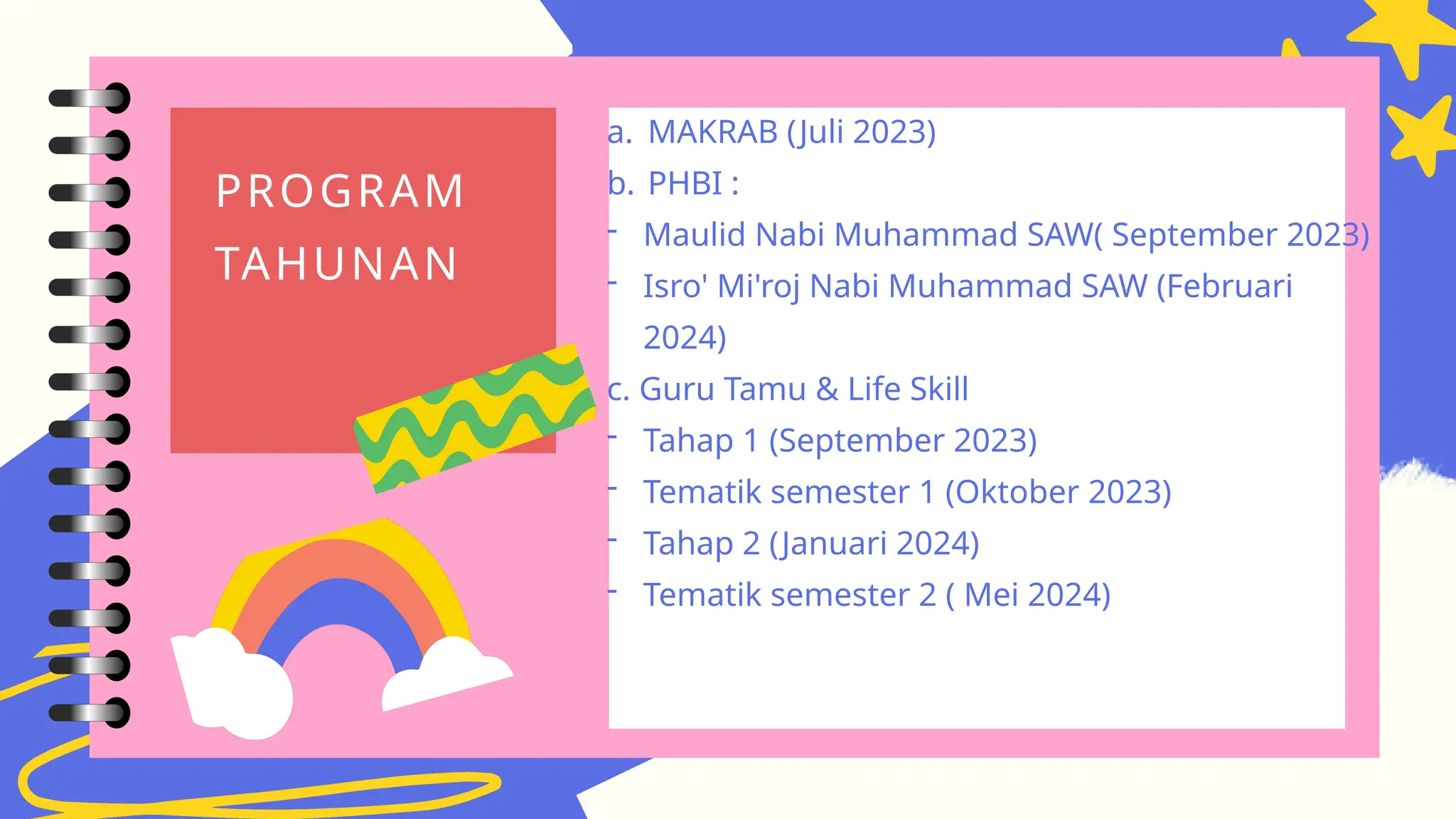 PROGRAM TAHUNAN

a. MAKRAB (Juli 2023)
b. PHBI :
- Maulid Nabi Muhammad SAW( September 2023)
- Isro' Mi'roj Nabi Muhammad SAW (Februari 2024)
c. Guru Tamu & Life Skill
- Tahap 1 (September 2023)
- Tematik semester 1 (Oktober 2023)
- Tahap 2 (Januari 2024)
- Tematik semester 2 ( Mei 2024)